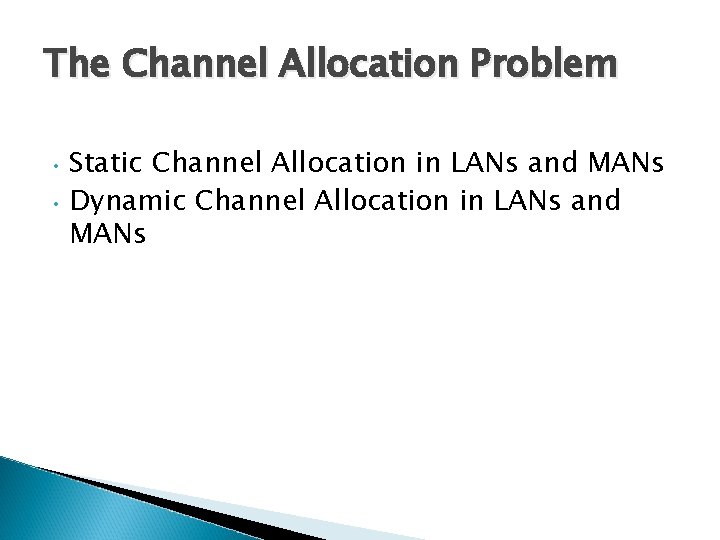 The Channel Allocation Problem

• Static Channel Allocation in LANs and MANs
• Dynamic Channel Allocation in LANs and MANs